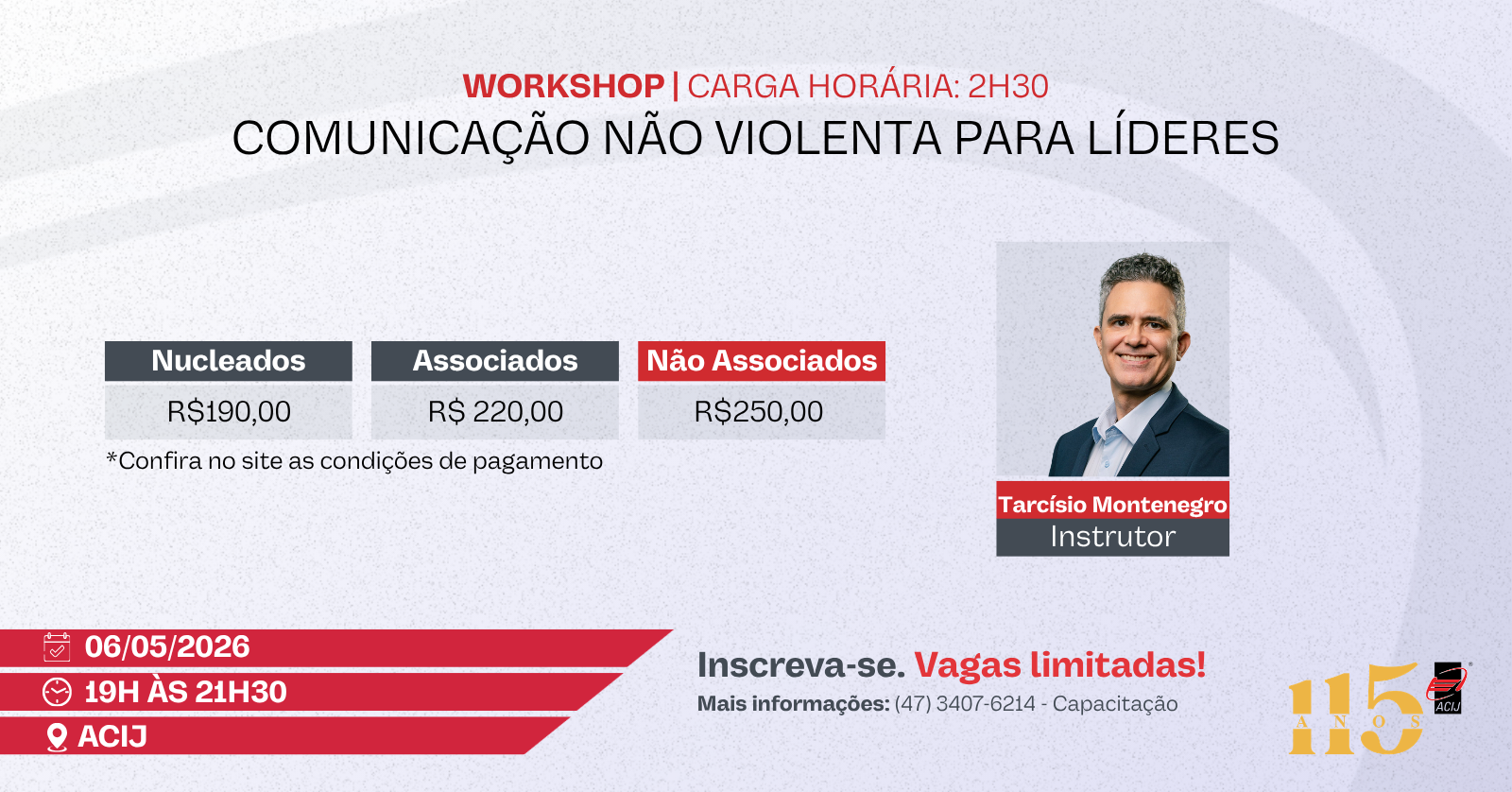 WORKSHOP | CARGA HORÁRIA: 2H30
COMUNICAÇÃO NÃO VIOLENTA PARA LÍDERES

| Nucleados | Associados | Não Associados |
|---|---|---|
| R$190,00 | R$ 220,00 | R$250,00 |

*Confira no site as condições de pagamento

Tarcísio Montenegro
Instrutor

06/05/2026
19H ÀS 21H30
ACIJ

Inscreva-se. Vagas limitadas!
Mais informações: (47) 3407-6214 - Capacitação

115 ANOS
ACIJ